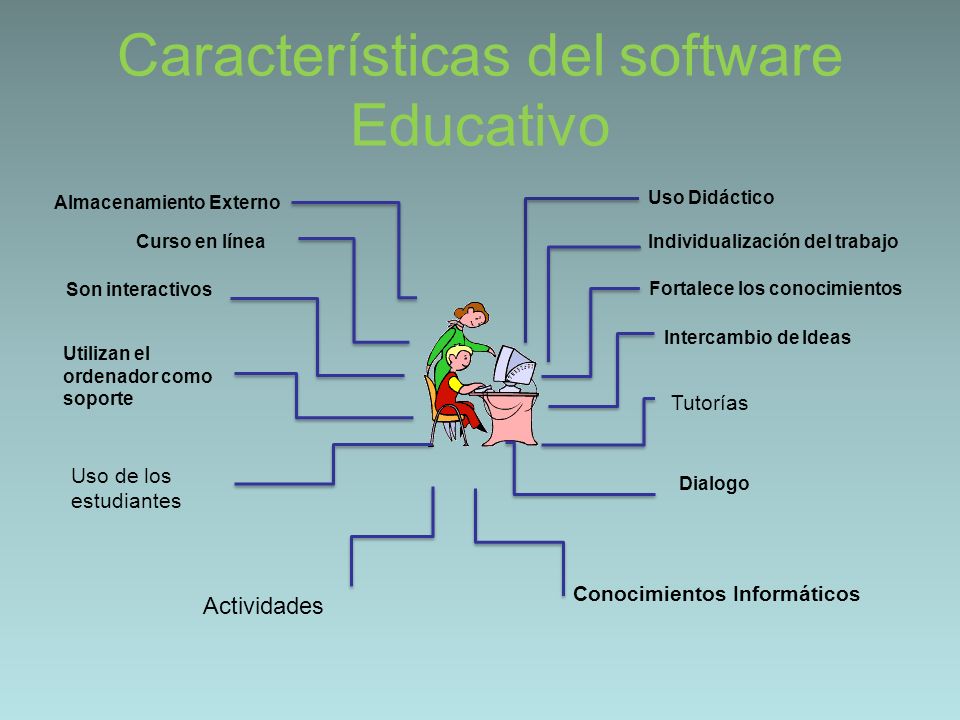 Características del software Educativo

Almacenamiento Externo

Curso en línea

Son interactivos

Utilizan el ordenador como soporte

Uso de los estudiantes

Actividades

Uso Didáctico

Individualización del trabajo

Fortalece los conocimientos

Intercambio de Ideas

Tutorías

Dialogo

Conocimientos Informáticos